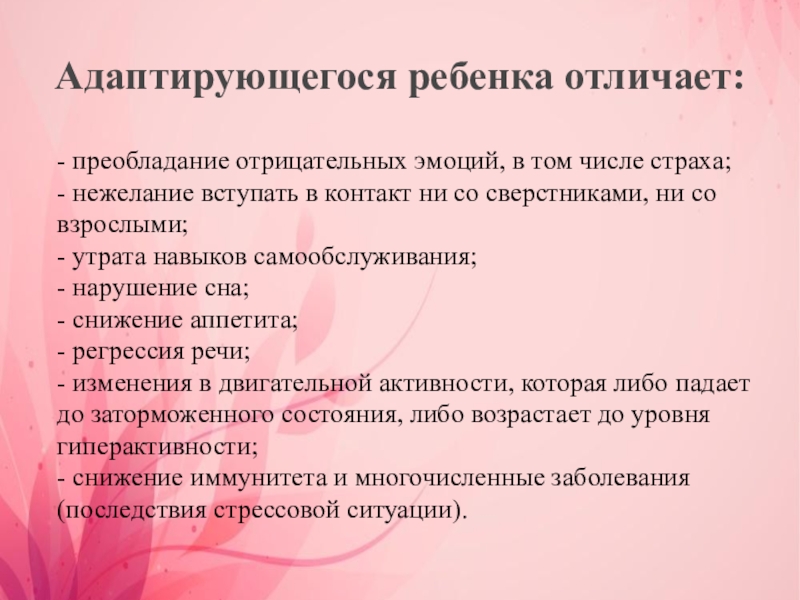 Адаптирующегося ребенка отличает:

- преобладание отрицательных эмоций, в том числе страха;
- нежелание вступать в контакт ни со сверстниками, ни со взрослыми;
- утрата навыков самообслуживания;
- нарушение сна;
- снижение аппетита;
- регрессия речи;
- изменения в двигательной активности, которая либо падает до заторможенного состояния, либо возрастает до уровня гиперактивности;
- снижение иммунитета и многочисленные заболевания (последствия стрессовой ситуации).